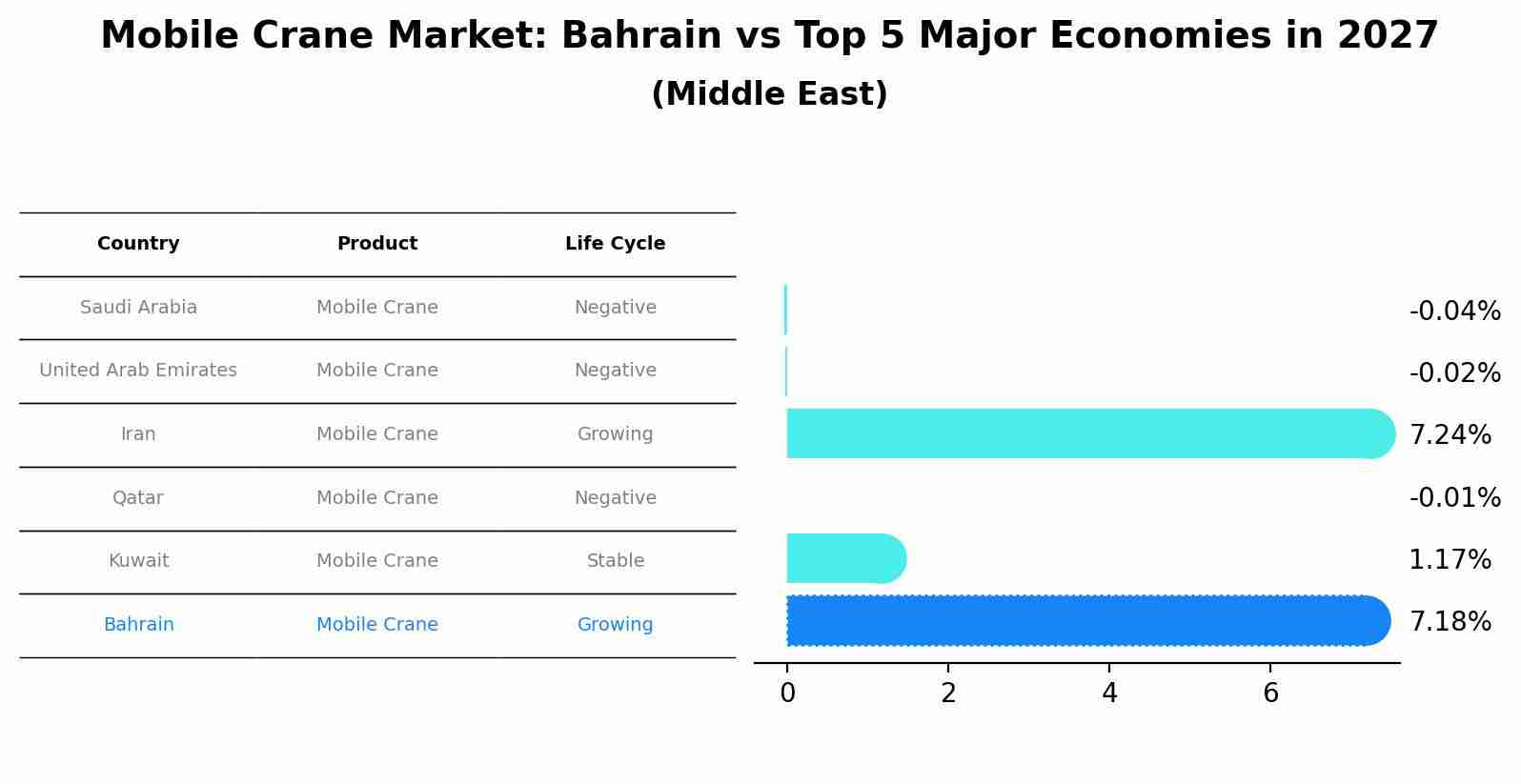 Mobile Crane Market: Bahrain vs Top 5 Major Economies in 2027
(Middle East)

| Country | Product | Life Cycle |
|---|---|---|
| Saudi Arabia | Mobile Crane | Negative |
| United Arab Emirates | Mobile Crane | Negative |
| Iran | Mobile Crane | Growing |
| Qatar | Mobile Crane | Negative |
| Kuwait | Mobile Crane | Stable |
| Bahrain | Mobile Crane | Growing |

-0.04%
-0.02%
7.24%
-0.01%
1.17%
7.18%

0 2 4 6